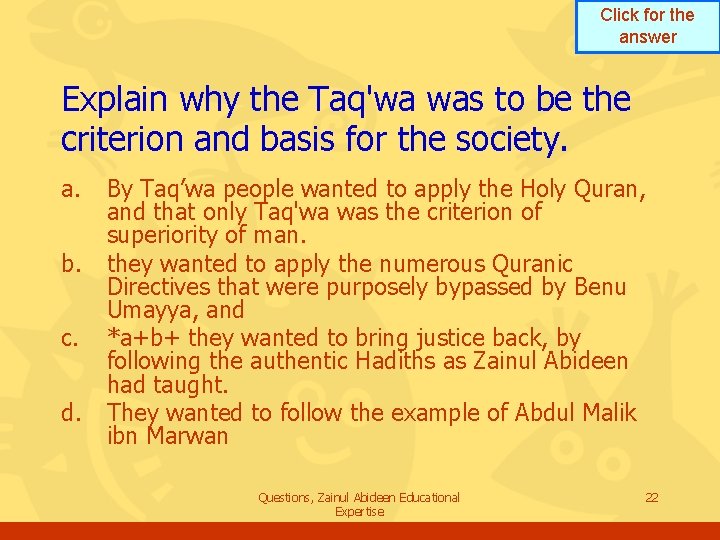 Click for the answer

Explain why the Taq'wa was to be the criterion and basis for the society.

a. By Taq’wa people wanted to apply the Holy Quran, and that only Taq'wa was the criterion of superiority of man.
b. they wanted to apply the numerous Quranic Directives that were purposely bypassed by Benu Umayya, and
c. *a+b+ they wanted to bring justice back, by following the authentic Hadiths as Zainul Abideen had taught.
d. They wanted to follow the example of Abdul Malik ibn Marwan

Questions, Zainul Abideen Educational Expertise

22